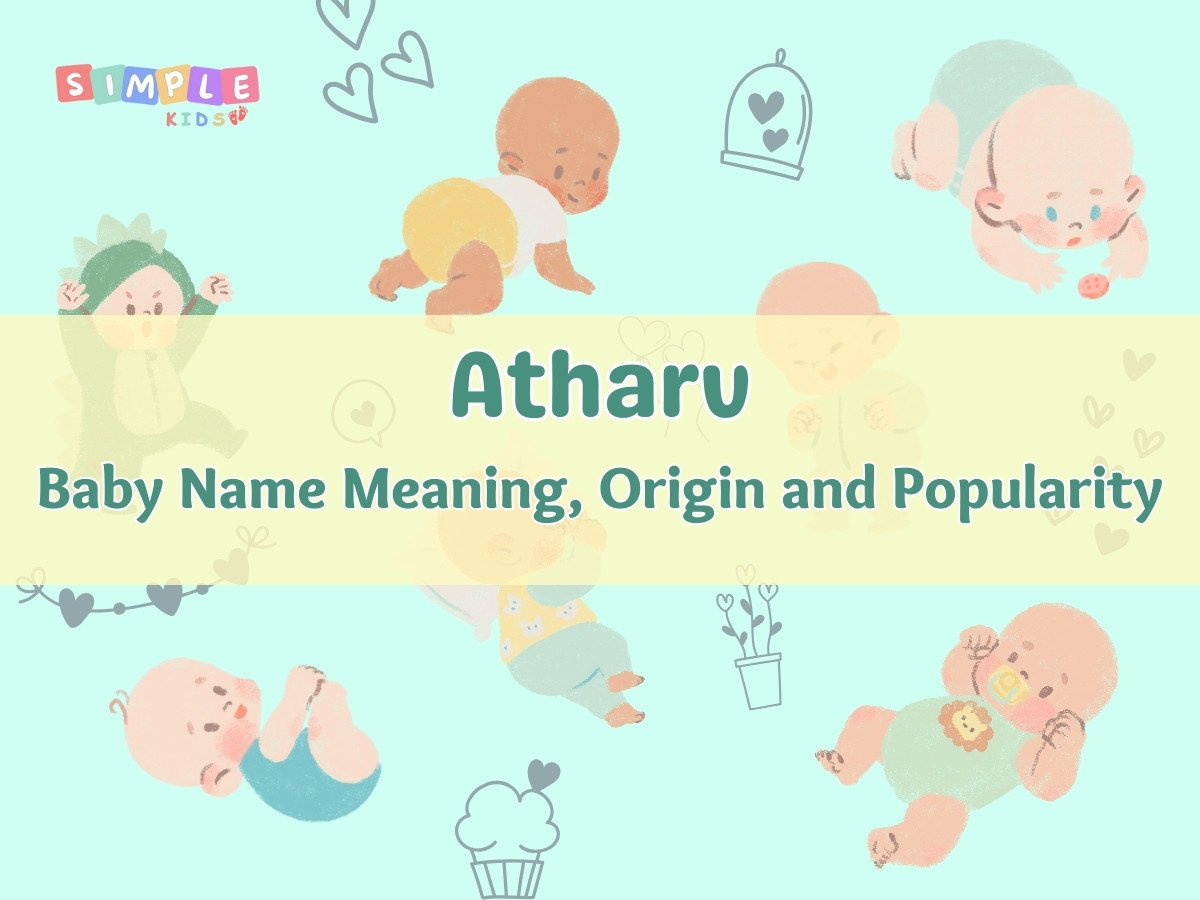 SIMPLE
KIDS

Atharv

Baby Name Meaning, Origin and Popularity